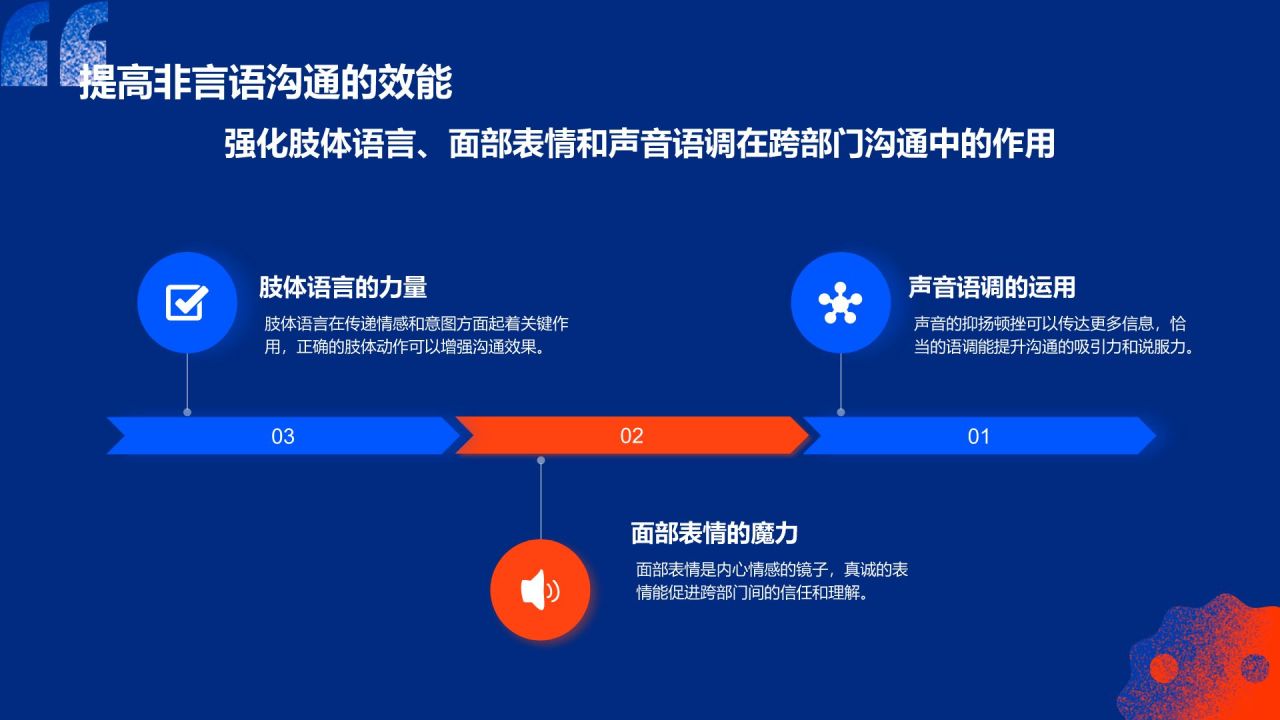 提高非言语沟通的效能

强化肢体语言、面部表情和声音语调在跨部门沟通中的作用

肢体语言的力量

肢体语言在传递情感和意图方面起着关键作用，正确的肢体动作可以增强沟通效果。

声音语调的运用

声音的抑扬顿挫可以传达更多信息，恰当的语调能提升沟通的吸引力和说服力。

03

02

01

面部表情的魔力

面部表情是内心情感的镜子，真诚的表情能促进跨部门间的信任和理解。